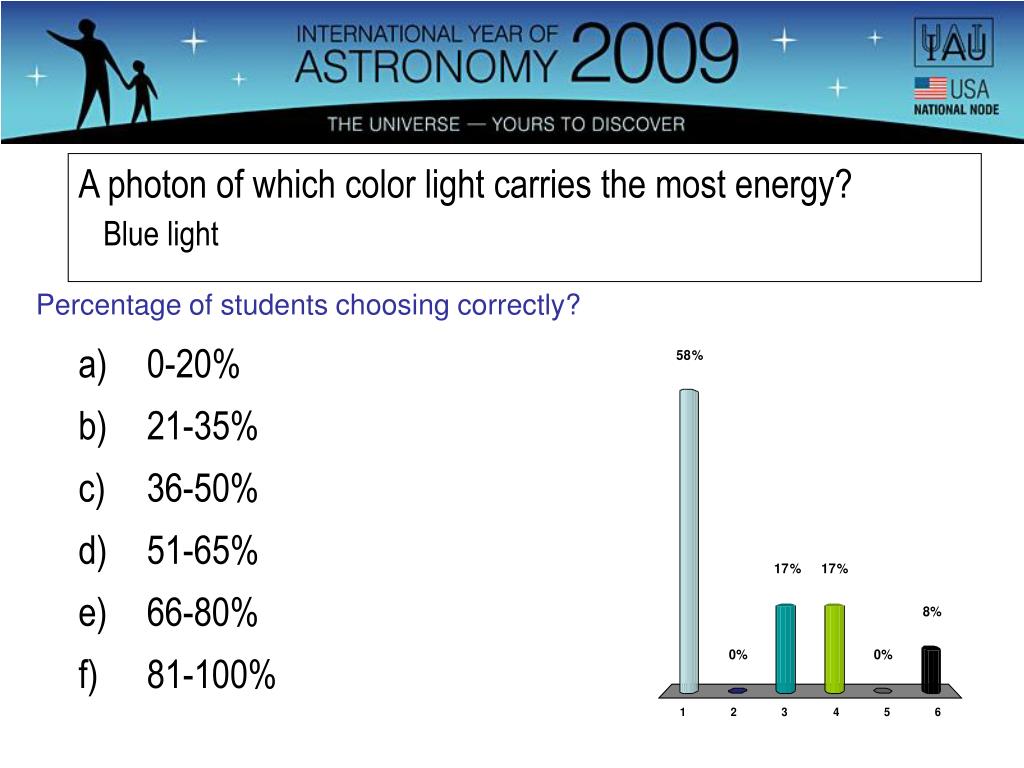 INTERNATIONAL YEAR OF ASTRONOMY 2009
THE UNIVERSE — YOURS TO DISCOVER
IAU
USA NATIONAL NODE

A photon of which color light carries the most energy?
Blue light

Percentage of students choosing correctly?

a) 0-20%
b) 21-35%
c) 36-50%
d) 51-65%
e) 66-80%
f) 81-100%

58%
0%
17%
17%
0%
8%
1
2
3
4
5
6